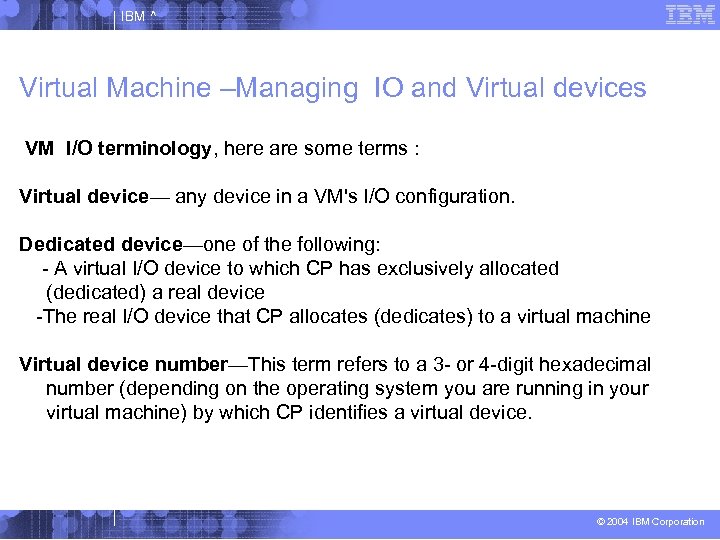 IBM ^

IBM

Virtual Machine –Managing IO and Virtual devices

VM I/O terminology, here are some terms :

Virtual device— any device in a VM's I/O configuration.

Dedicated device—one of the following:
- A virtual I/O device to which CP has exclusively allocated (dedicated) a real device
-The real I/O device that CP allocates (dedicates) to a virtual machine

Virtual device number—This term refers to a 3- or 4-digit hexadecimal number (depending on the operating system you are running in your virtual machine) by which CP identifies a virtual device.

© 2004 IBM Corporation